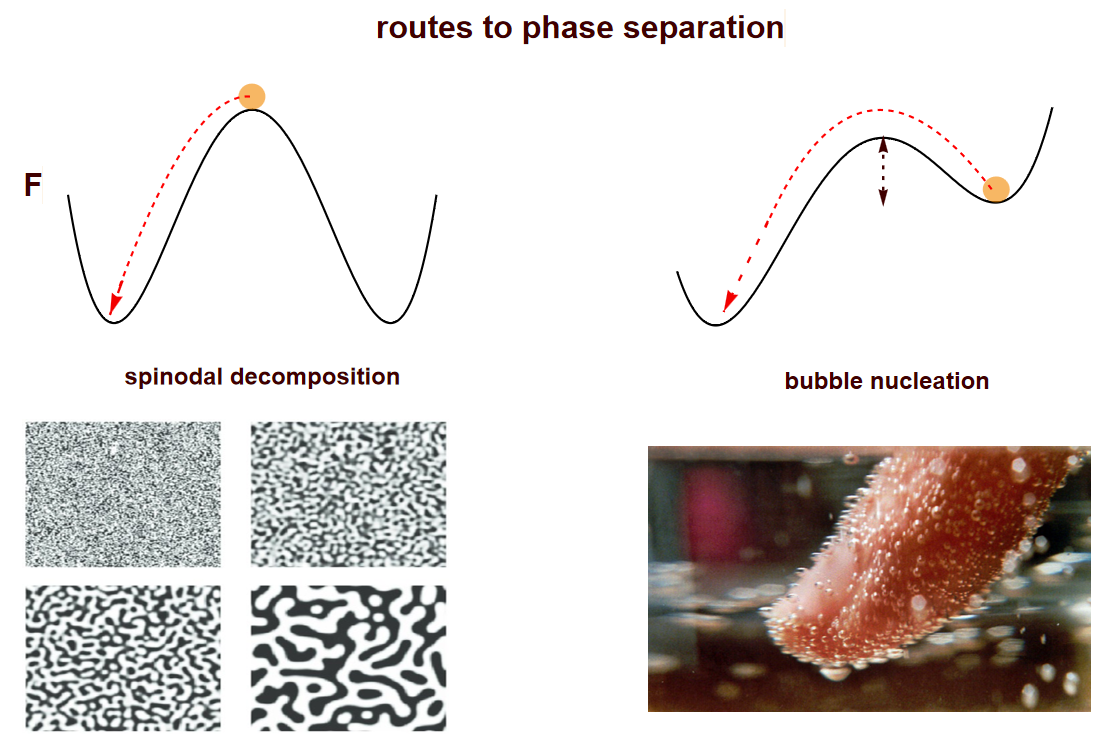 routes to phase separation

F

spinodal decomposition

bubble nucleation